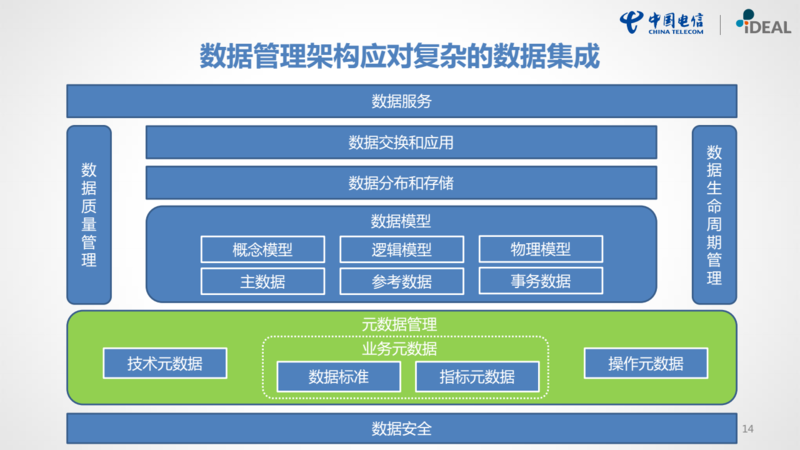 中国电信
CHINA TELECOM
iDEAL

数据管理架构应对复杂的数据集成

数据服务

数据质量管理

数据交换和应用

数据分布和存储

数据模型

概念模型
逻辑模型
物理模型
主数据
参考数据
事务数据

数据生命周期管理

元数据管理

技术元数据

业务元数据

数据标准
指标元数据

操作元数据

数据安全

14